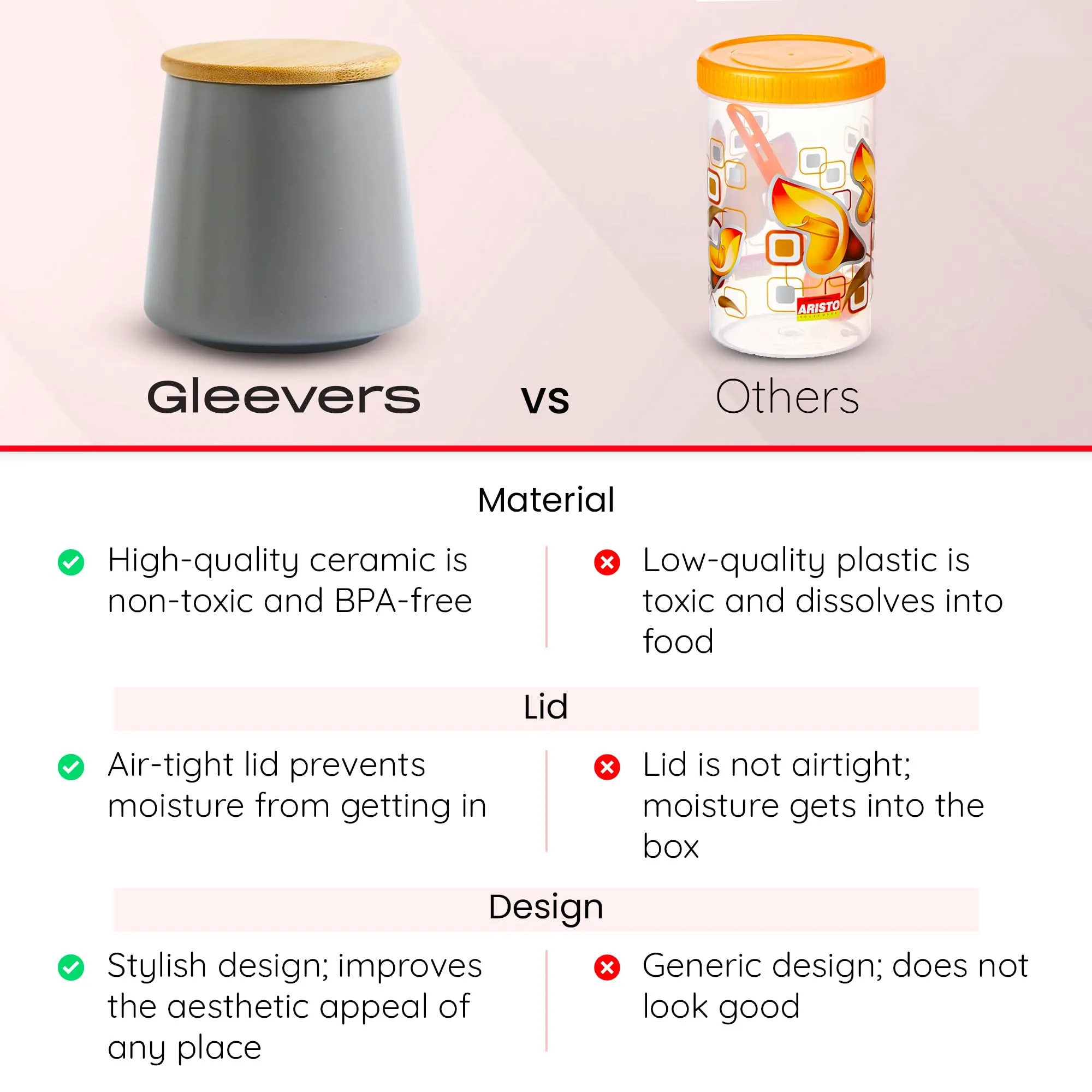 ARISTO

Gleevers vs Others

Material

High-quality ceramic is non-toxic and BPA-free

Low-quality plastic is toxic and dissolves into food

Lid

Air-tight lid prevents moisture from getting in

Lid is not airtight; moisture gets into the box

Design

Stylish design; improves the aesthetic appeal of any place

Generic design; does not look good